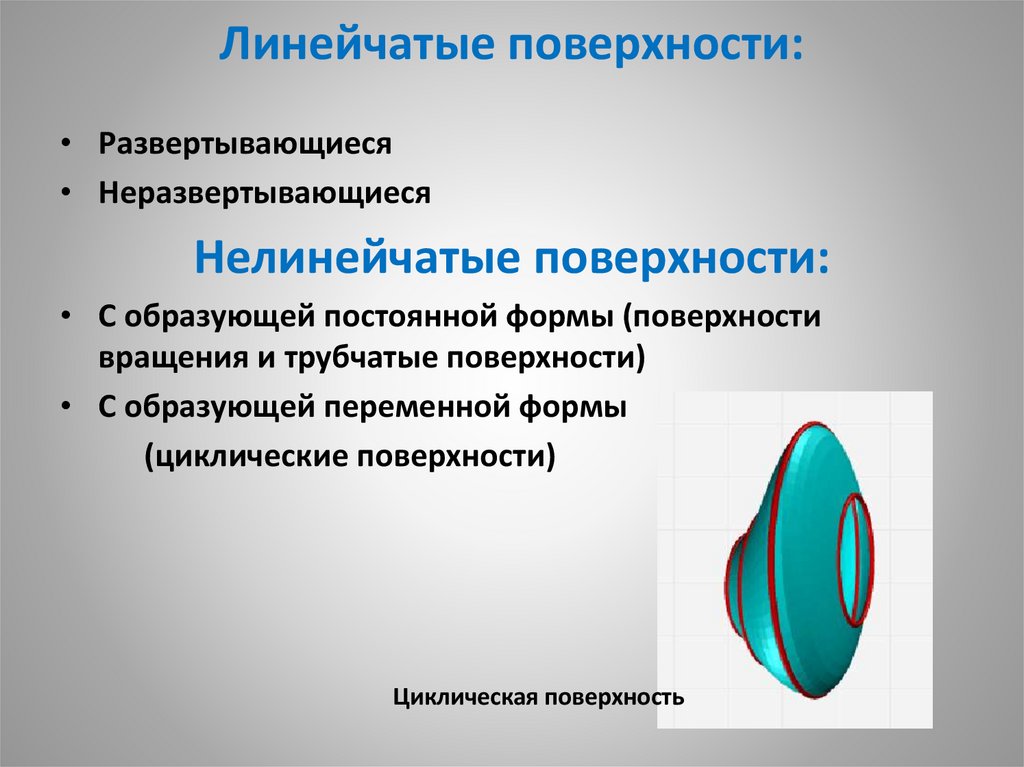 Линейчатые поверхности:

• Развертывающиеся
• Неразвертывающиеся

Нелинейчатые поверхности:

• С образующей постоянной формы (поверхности вращения и трубчатые поверхности)
• С образующей переменной формы
(циклические поверхности)

Циклическая поверхность